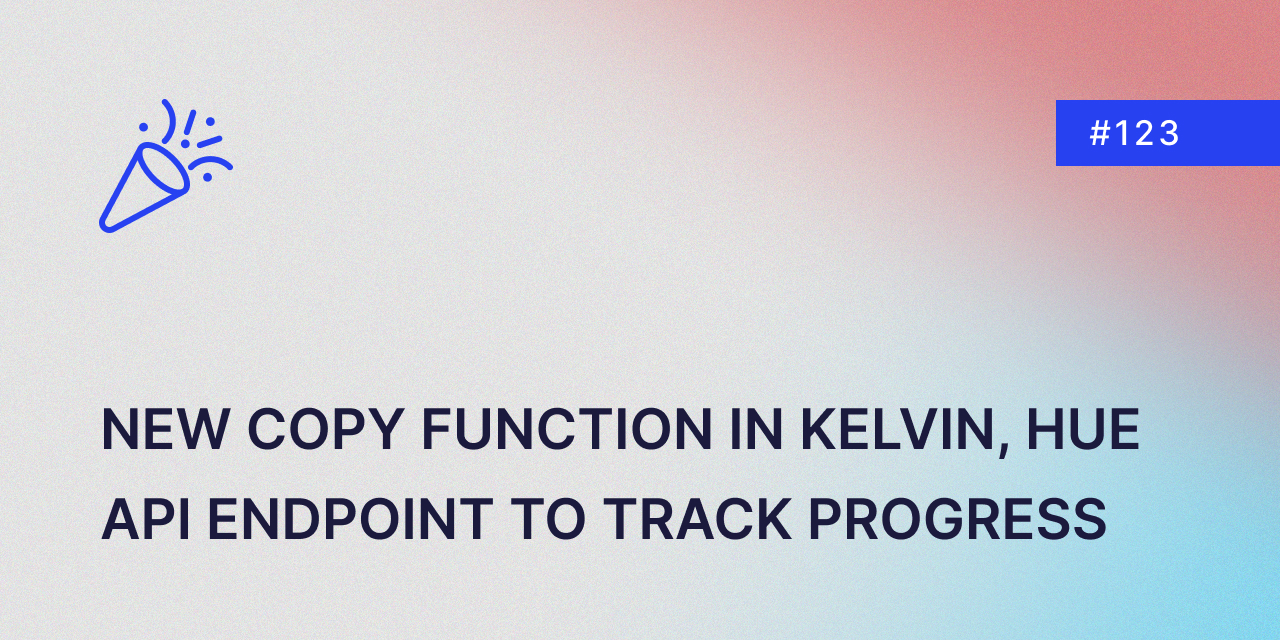 #123

NEW COPY FUNCTION IN KELVIN, HUE API ENDPOINT TO TRACK PROGRESS